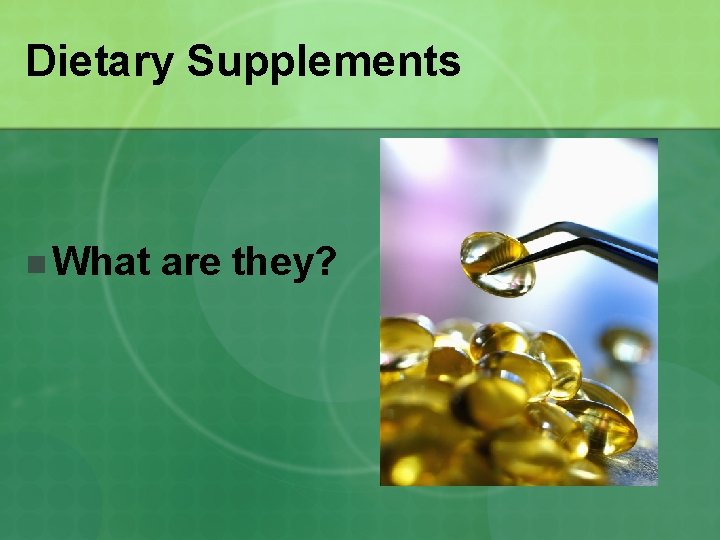 Dietary Supplements

What are they?